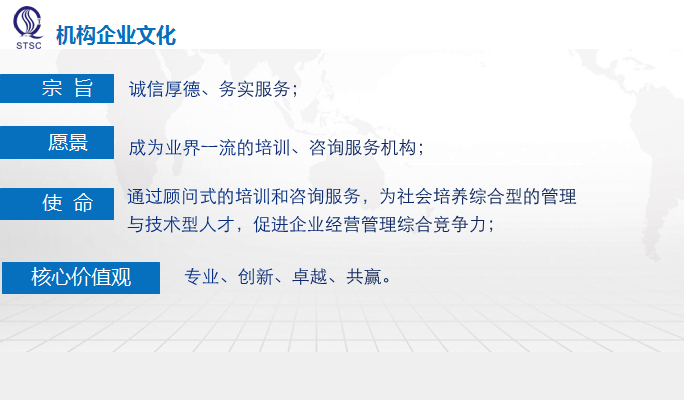 STSC

机构企业文化

宗 旨 诚信厚德、务实服务；

愿景 成为业界一流的培训、咨询服务机构；

使 命 通过顾问式的培训和咨询服务，为社会培养综合型的管理与技术型人才，促进企业经营管理综合竞争力；

核心价值观 专业、创新、卓越、共赢。